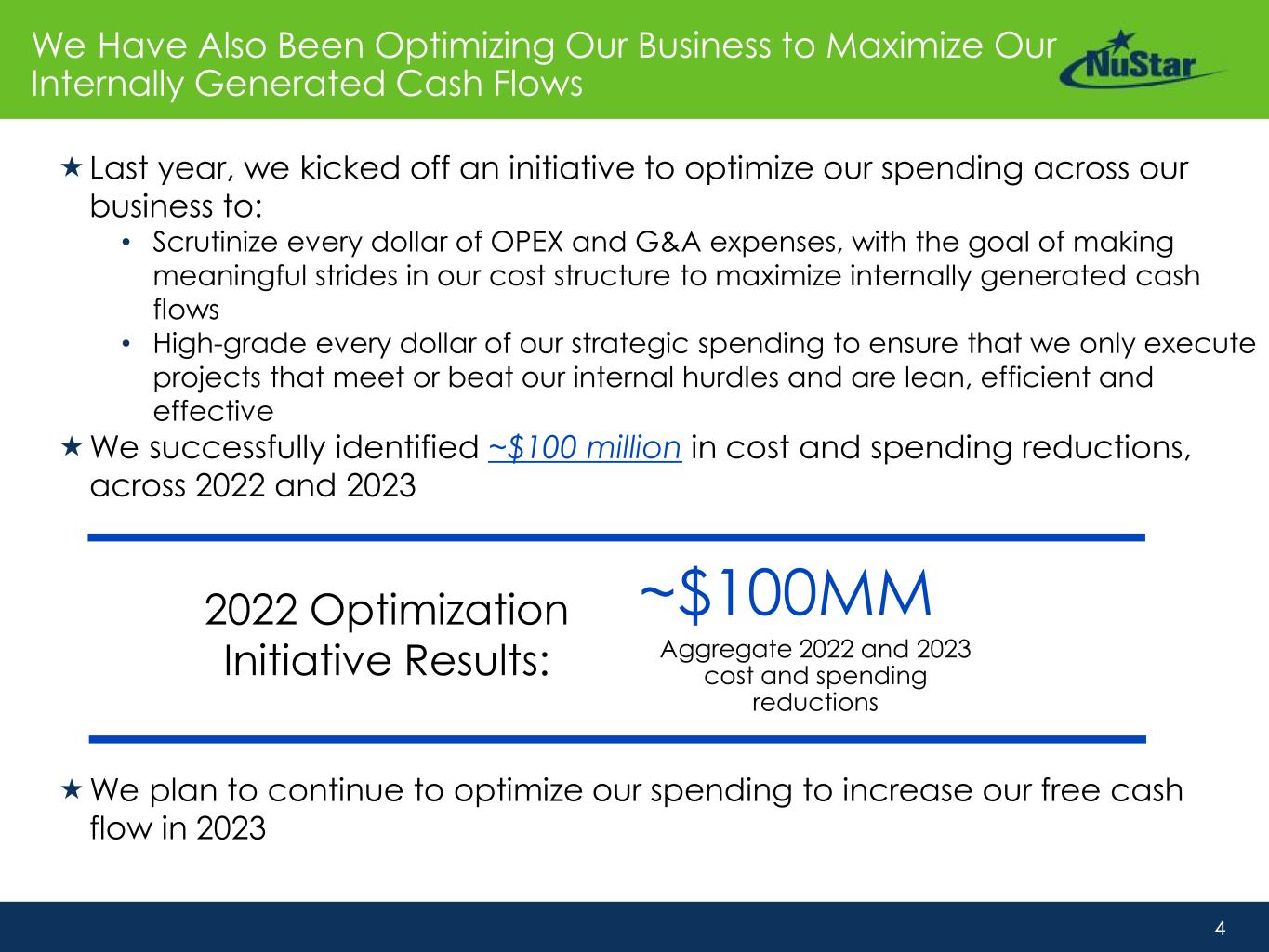 We Have Also Been Optimizing Our Business to Maximize Our Internally Generated Cash Flows

NuStar

★ Last year, we kicked off an initiative to optimize our spending across our business to:

• Scrutinize every dollar of OPEX and G&A expenses, with the goal of making meaningful strides in our cost structure to maximize internally generated cash flows

• High-grade every dollar of our strategic spending to ensure that we only execute projects that meet or beat our internal hurdles and are lean, efficient and effective

★ We successfully identified ~\$100 million in cost and spending reductions, across 2022 and 2023

2022 Optimization Initiative Results:

~\$100MM

Aggregate 2022 and 2023 cost and spending reductions

★ We plan to continue to optimize our spending to increase our free cash flow in 2023

4